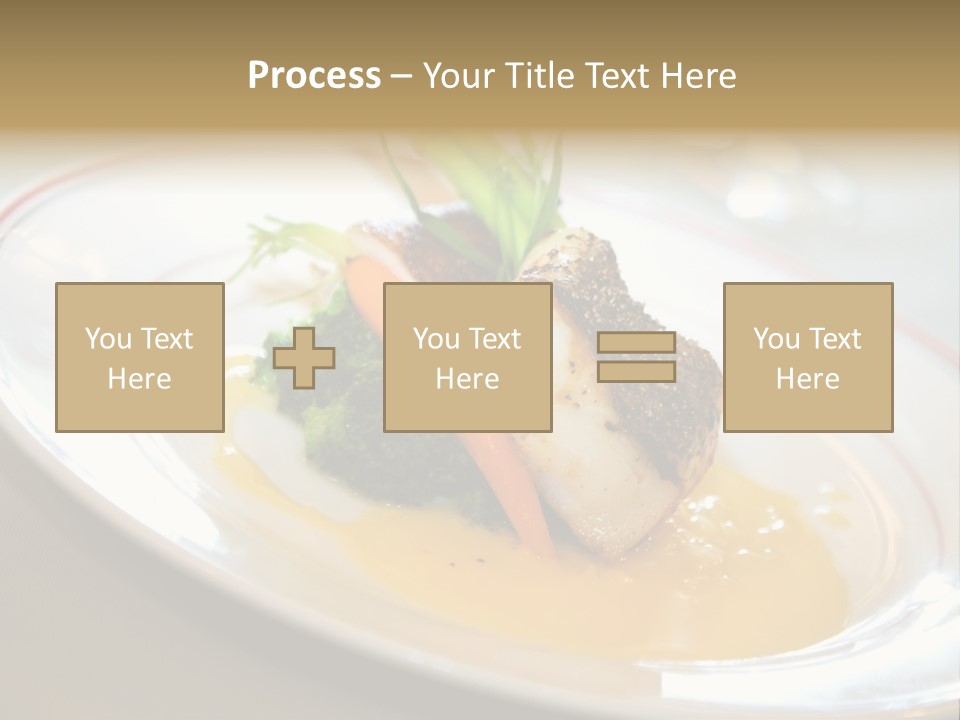 Process – Your Title Text Here

You Text Here

You Text Here

You Text Here